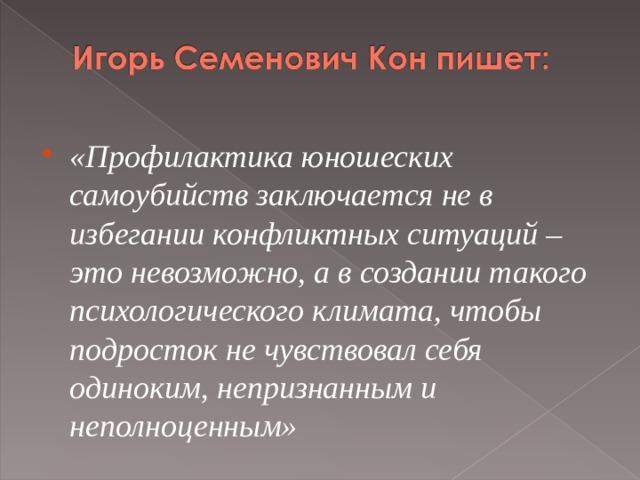 Игорь Семенович Кон пишет:

«Профилактика юношеских самоубийств заключается не в избегании конфликтных ситуаций – это невозможно, а в создании такого психологического климата, чтобы подросток не чувствовал себя одиноким, непризнанным и неполноценным»